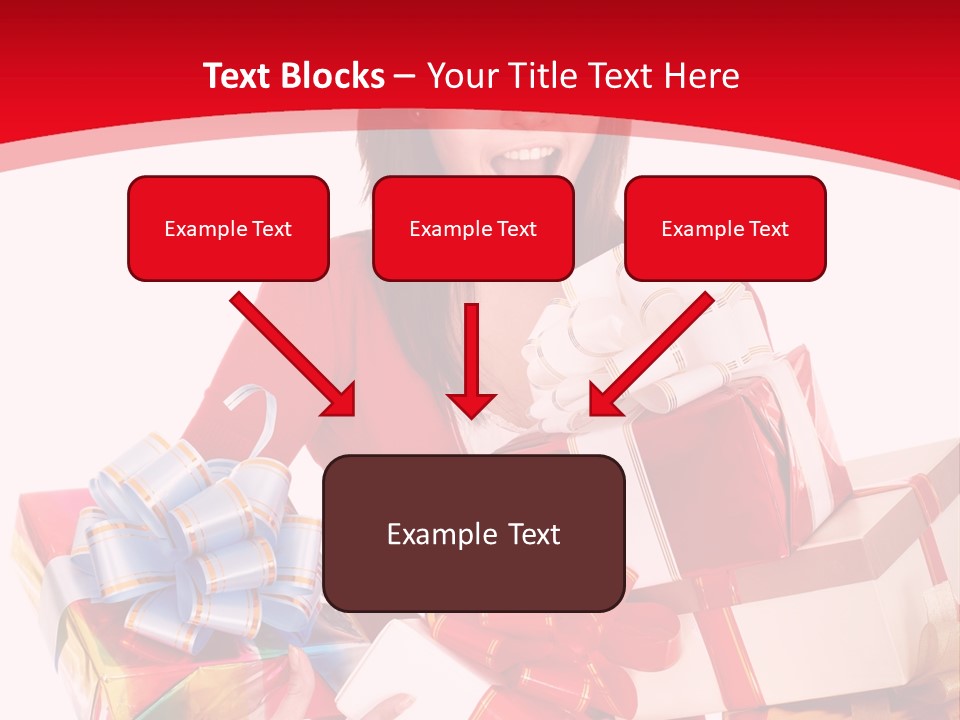 Text Blocks – Your Title Text Here

Example Text

Example Text

Example Text

Example Text